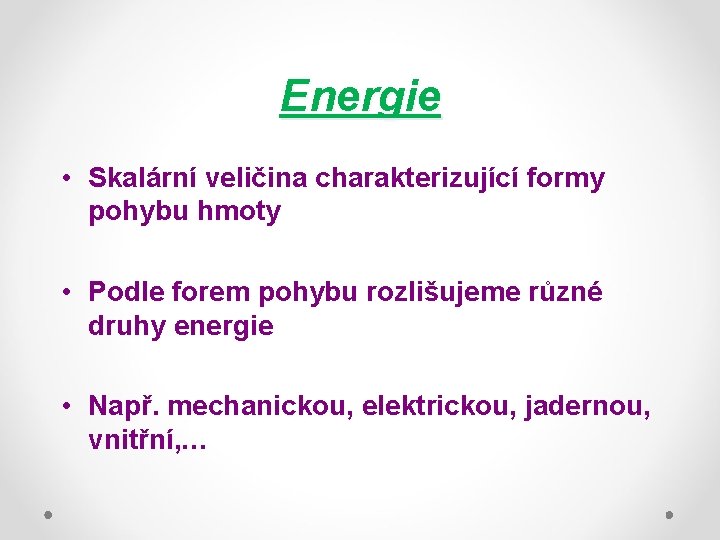 Energie

• Skalární veličina charakterizující formy pohybu hmoty

• Podle forem pohybu rozlišujeme různé druhy energie

• Např. mechanickou, elektrickou, jadernou, vnitřní,…